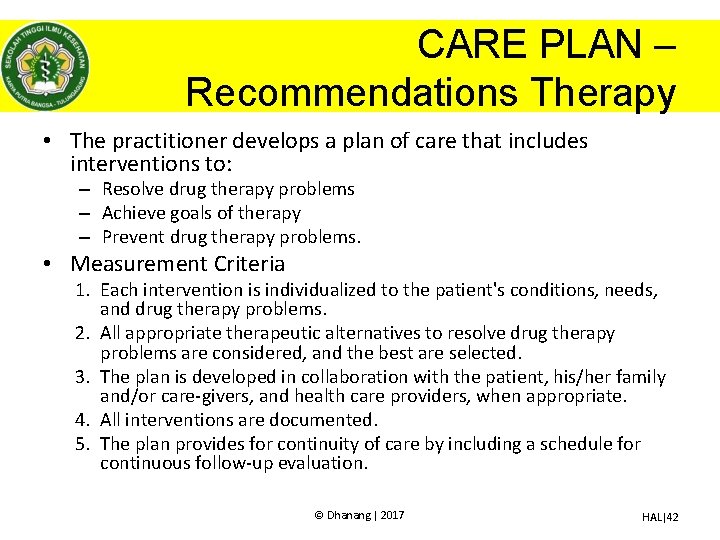 SEKOLAH TINGGI ILMU KESEHATAN
KARYA PUTRA BANGSA - TULUNGAGUNG

CARE PLAN – Recommendations Therapy

• The practitioner develops a plan of care that includes interventions to:
– Resolve drug therapy problems
– Achieve goals of therapy
– Prevent drug therapy problems.

• Measurement Criteria
1. Each intervention is individualized to the patient's conditions, needs, and drug therapy problems.
2. All appropriate therapeutic alternatives to resolve drug therapy problems are considered, and the best are selected.
3. The plan is developed in collaboration with the patient, his/her family and/or care-givers, and health care providers, when appropriate.
4. All interventions are documented.
5. The plan provides for continuity of care by including a schedule for continuous follow-up evaluation.

© Dhanang | 2017

HAL|42